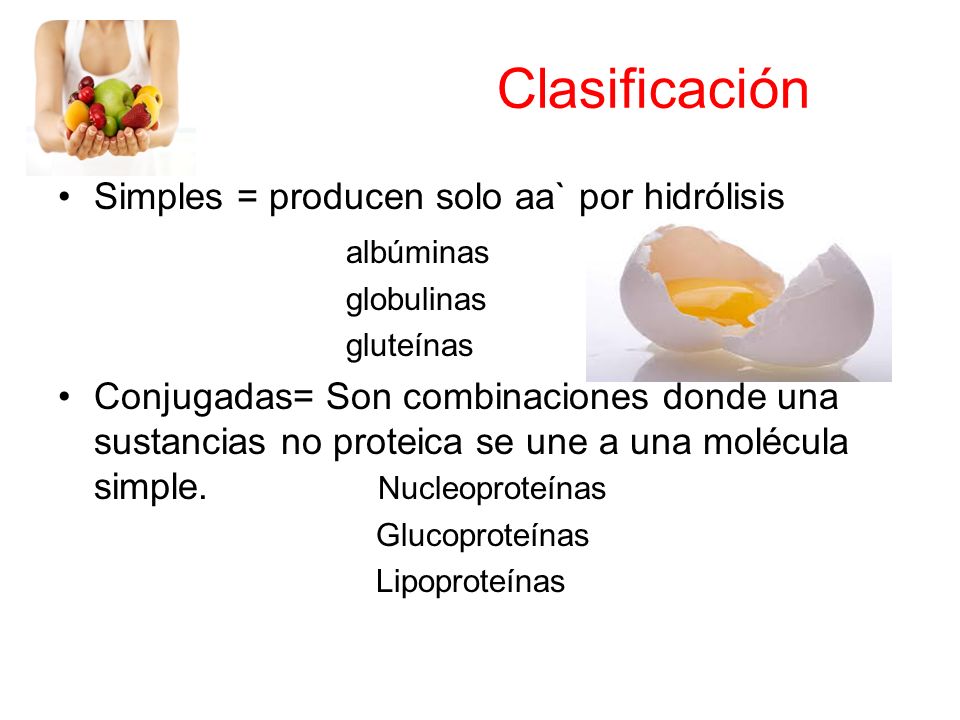 Clasificación

• Simples = producen solo aa` por hidrólisis

albúminas

globulinas

gluteínas

• Conjugadas= Son combinaciones donde una sustancias no proteica se une a una molécula simple.

Nucleoproteínas

Glucoproteínas

Lipoproteínas